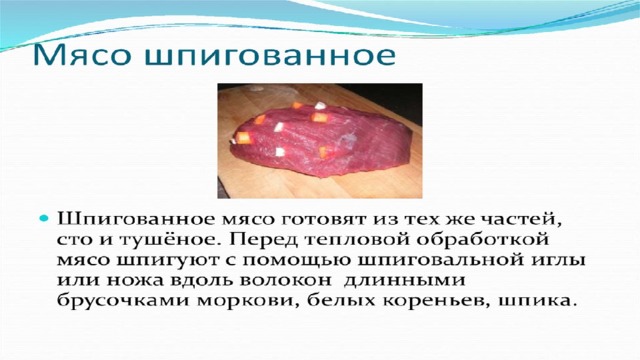 Мясо шпигованное

Шпигованное мясо готовят из тех же частей, сто и тушёное. Перед тепловой обработкой мясо шпигуют с помощью шпиговальной иглы или ножа вдоль волокон длинными брусочками моркови, белых кореньев, шпика.